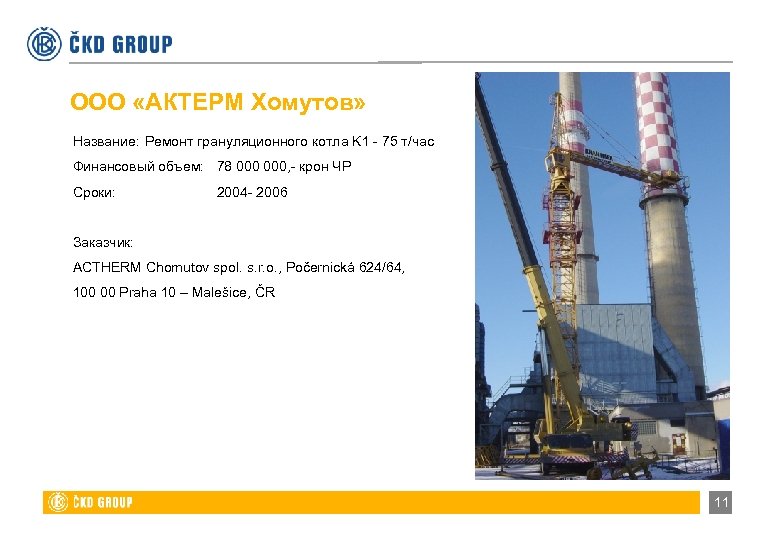 ČKD GROUP

ООО «АКТЕРМ Хомутов»

Название: Ремонт грануляционного котла К1 - 75 т/час

Финансовый объем: 78 000 000,- крон ЧР

Сроки: 2004- 2006

Заказчик:

ACTHERM Chomutov spol. s.r.o., Počernická 624/64,

100 00 Praha 10 – Malešice, ČR

ČKD GROUP

11